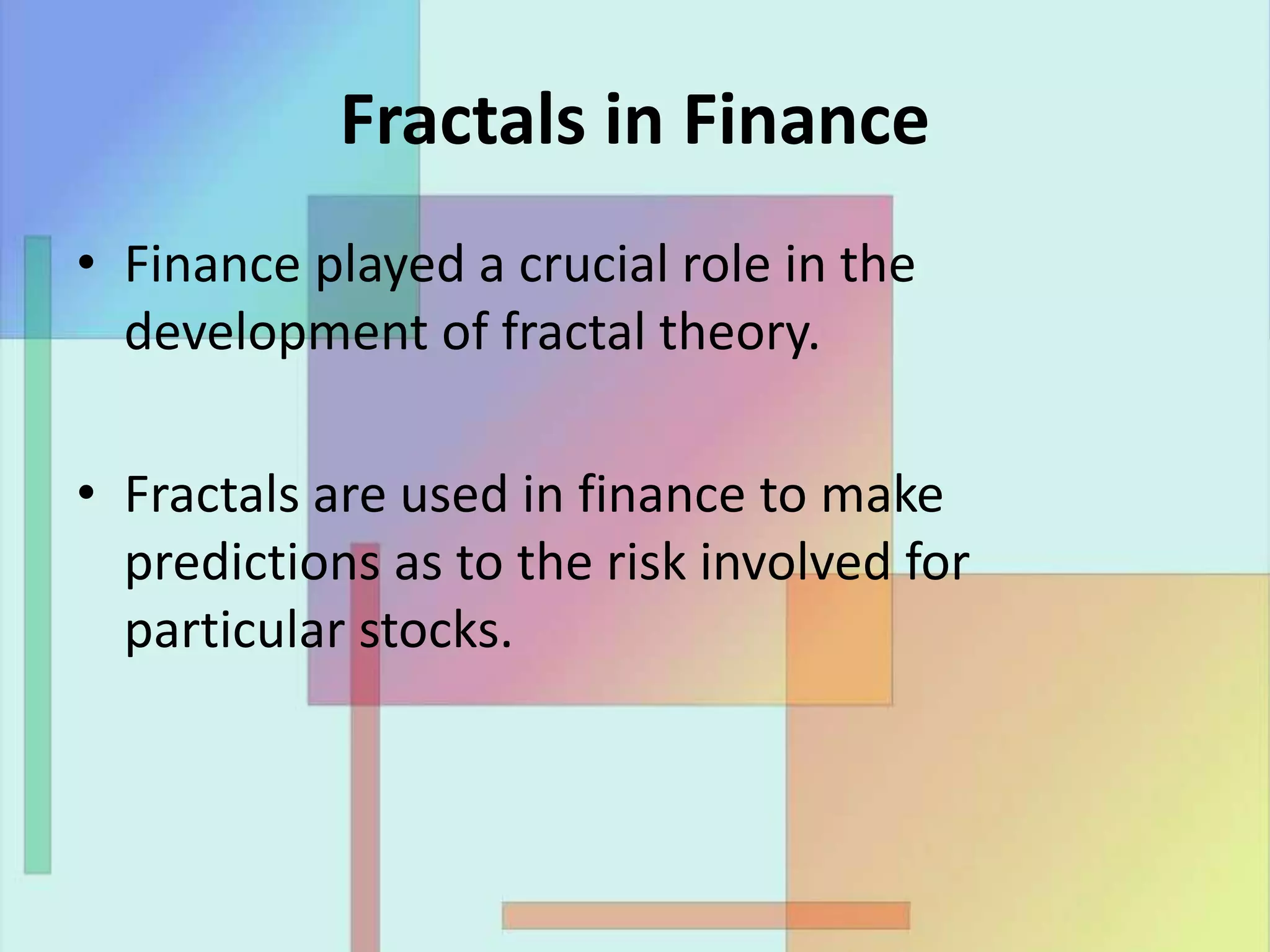 Fractals in Finance

• Finance played a crucial role in the development of fractal theory.

• Fractals are used in finance to make predictions as to the risk involved for particular stocks.